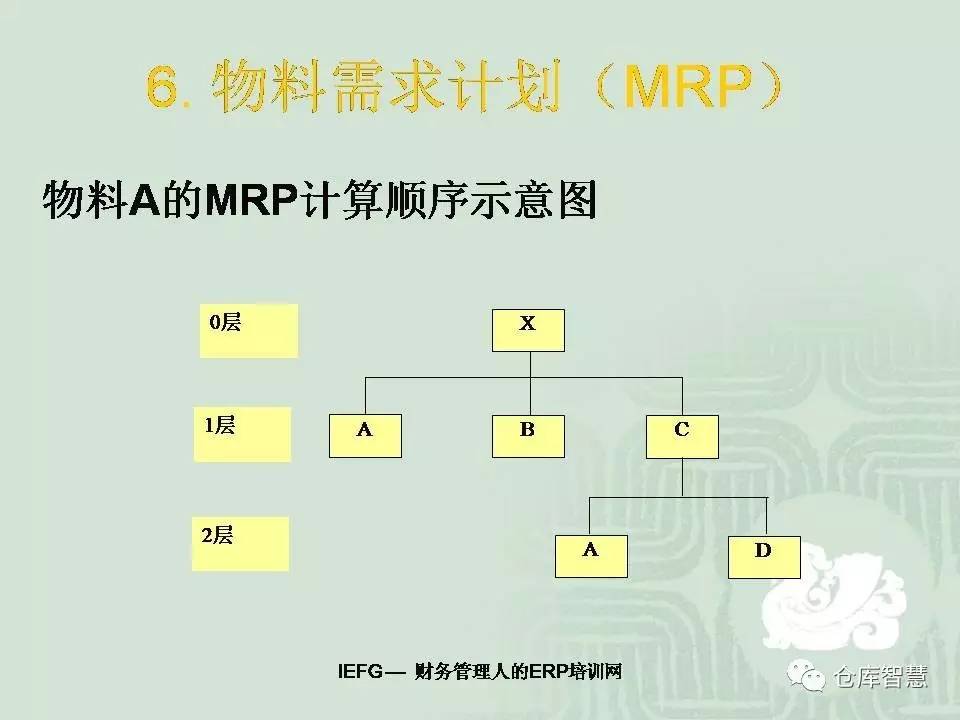 6. 物料需求计划（MRP）

物料A的MRP计算顺序示意图

0层

X

1层

A

B

C

2层

A

D

IEFG— 财务管理人的ERP培训网

仓库智慧